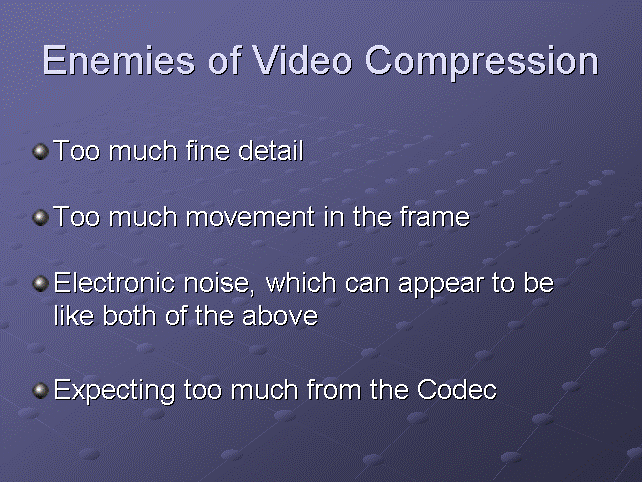 Enemies of Video Compression

Too much fine detail

Too much movement in the frame

Electronic noise, which can appear to be like both of the above

Expecting too much from the Codec